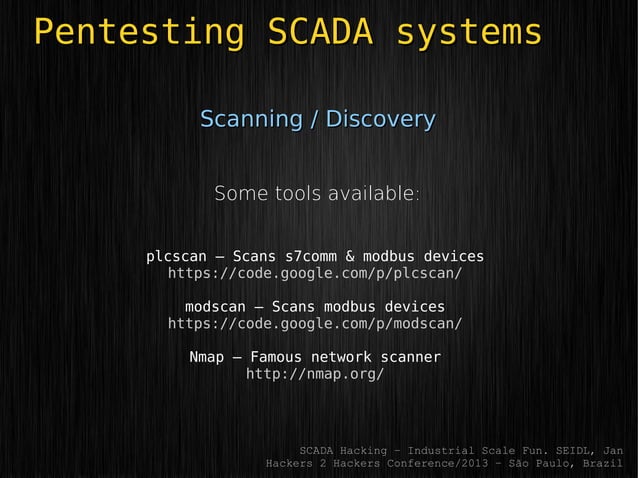 Pentesting SCADA systems

Scanning / Discovery

Some tools available:

plcscan – Scans s7comm & modbus devices
https://code.google.com/p/plcscan/

modscan – Scans modbus devices
https://code.google.com/p/modscan/

Nmap – Famous network scanner
http://nmap.org/

SCADA Hacking - Industrial Scale Fun. SEIDL, Jan
Hackers 2 Hackers Conference/2013 - São Paulo, Brazil